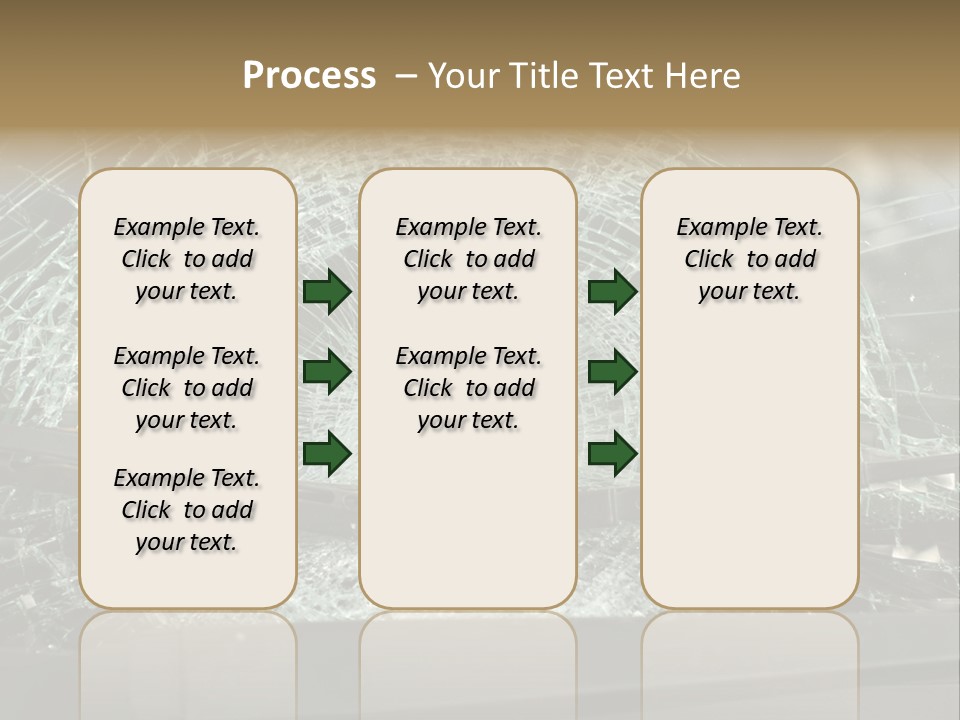 Process – Your Title Text Here

Example Text. Click to add your text.

Example Text. Click to add your text.

Example Text. Click to add your text.

Example Text. Click to add your text.

Example Text. Click to add your text.

Example Text. Click to add your text.